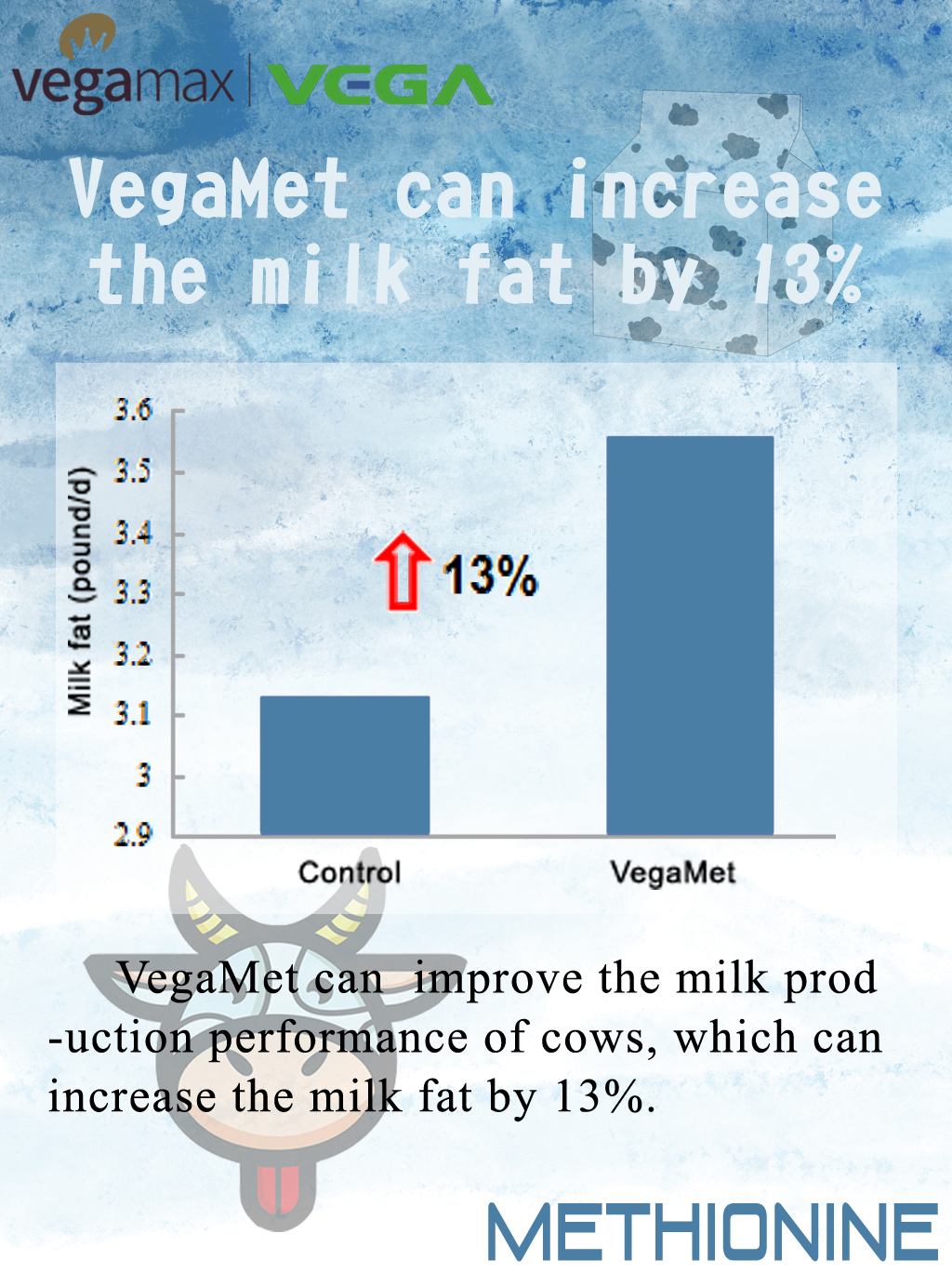 vegamax | VEGA

VegaMet can increase the milk fat by 13%

Milk fat (pound/d)
3.6
3.5
3.4
3.3
3.2
3.1
3
2.9

13%

Control
VegaMet

VegaMet can improve the milk production performance of cows, which can increase the milk fat by 13%.

METHIONINE